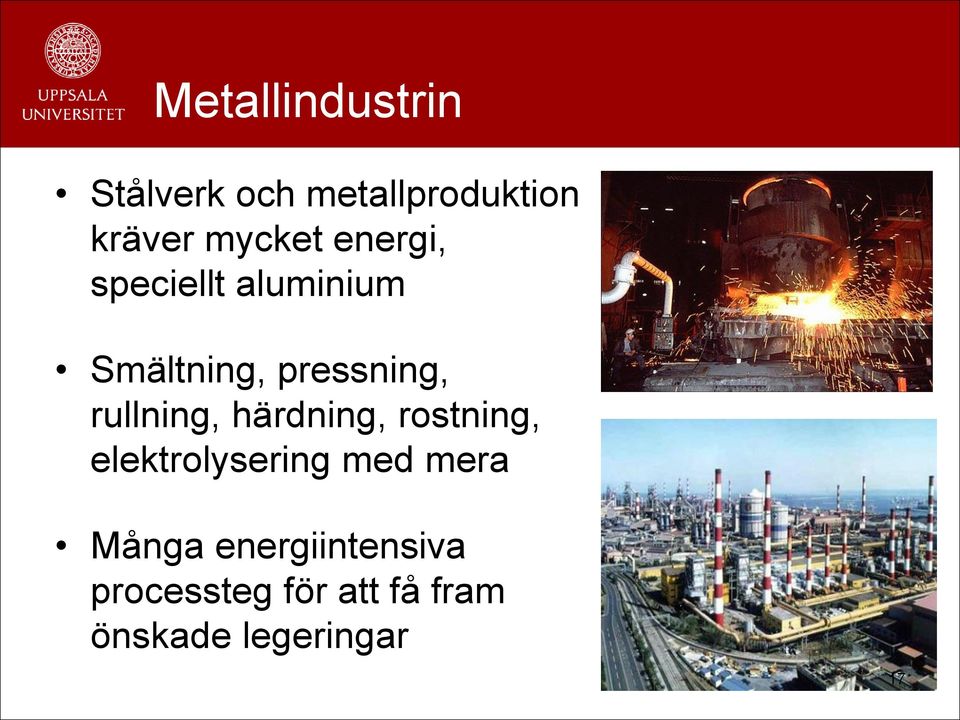 UPPSALA UNIVERSITET

Metallindustrin

• Stålverk och metallproduktion kräver mycket energi, speciellt aluminium

• Smältning, pressning, rullning, härdning, rostning, elektrolysering med mera

• Många energiintensiva processteg för att få fram önskade legeringar

17